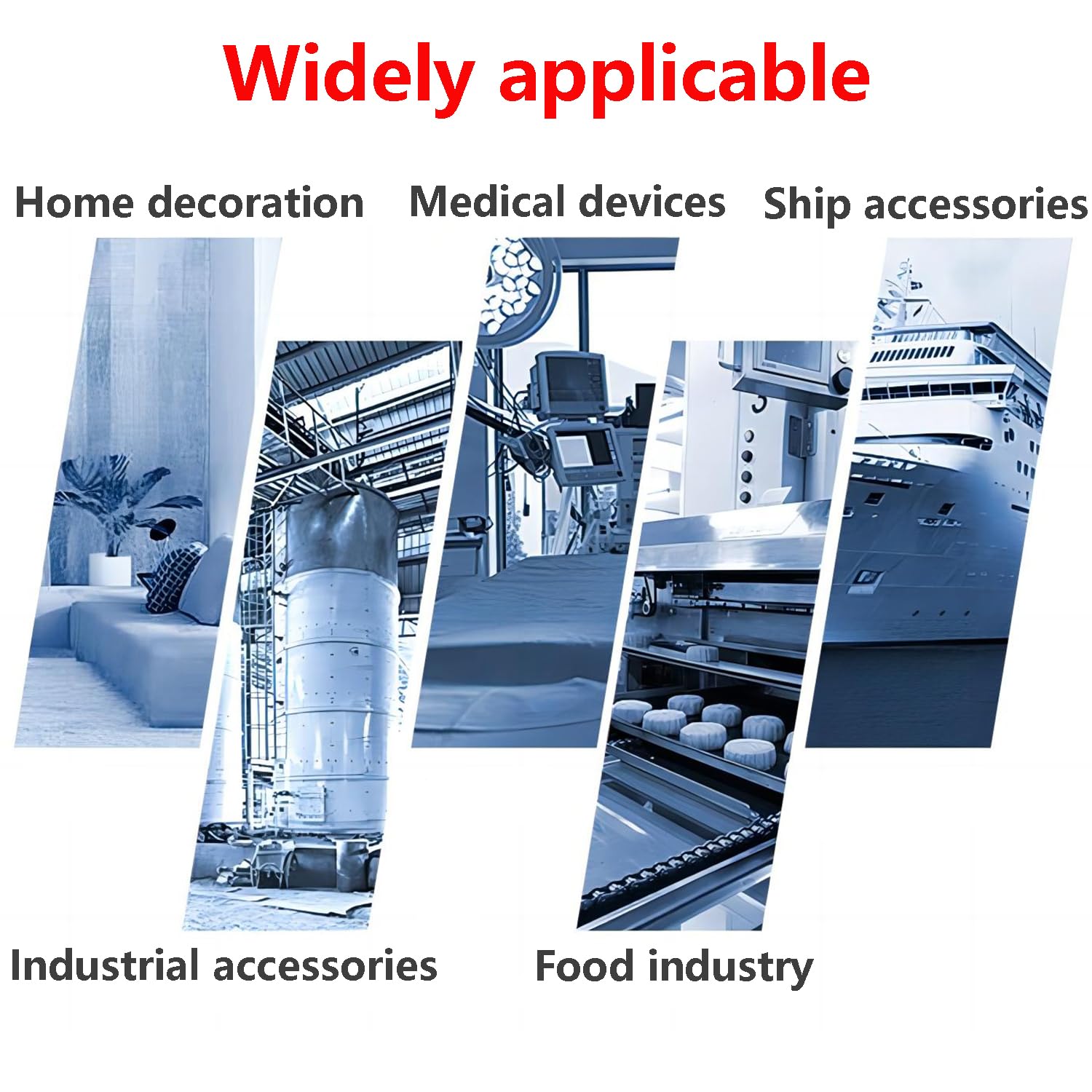 Widely applicable

Home decoration

Medical devices

Ship accessories

Industrial accessories

Food industry